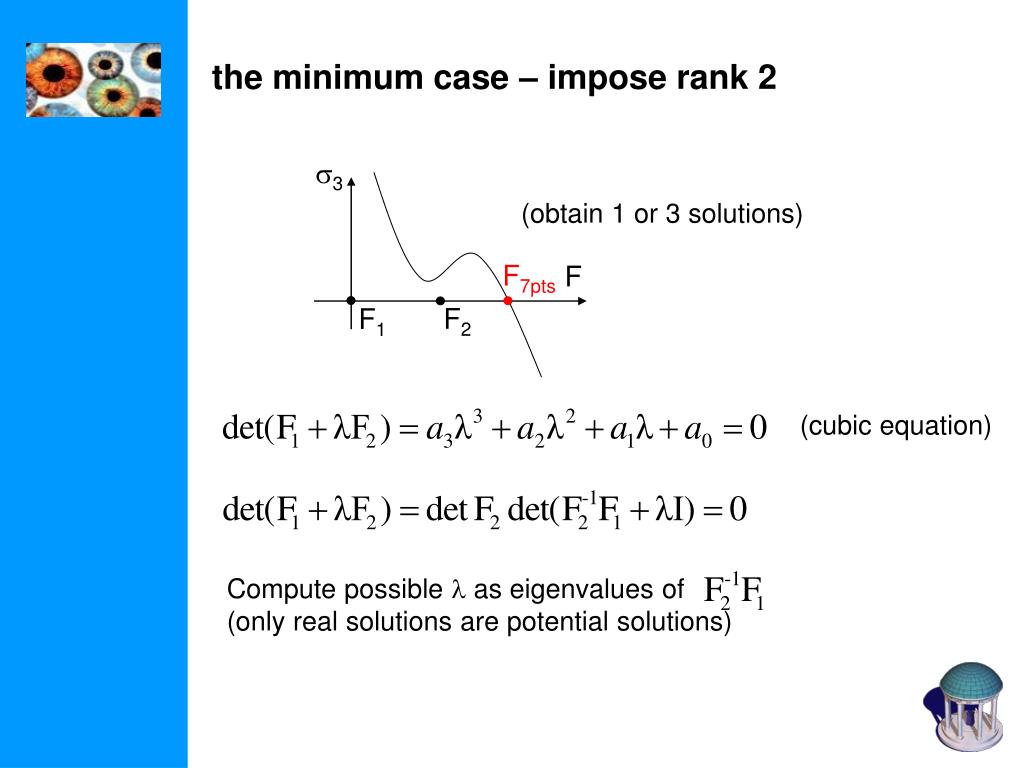 the minimum case – impose rank 2

$\sigma_3$

(obtain 1 or 3 solutions)

$F_{7pts}$ F

$F_1$ $F_2$

$\det(F_1 + \lambda F_2) = a_3\lambda^3 + a_2\lambda^2 + a_1\lambda + a_0 = 0$ (cubic equation)

$\det(F_1 + \lambda F_2) = \det F_2 \det(F_2^{-1}F_1 + \lambda I) = 0$

Compute possible $\lambda$ as eigenvalues of $F_2^{-1}F_1$
(only real solutions are potential solutions)